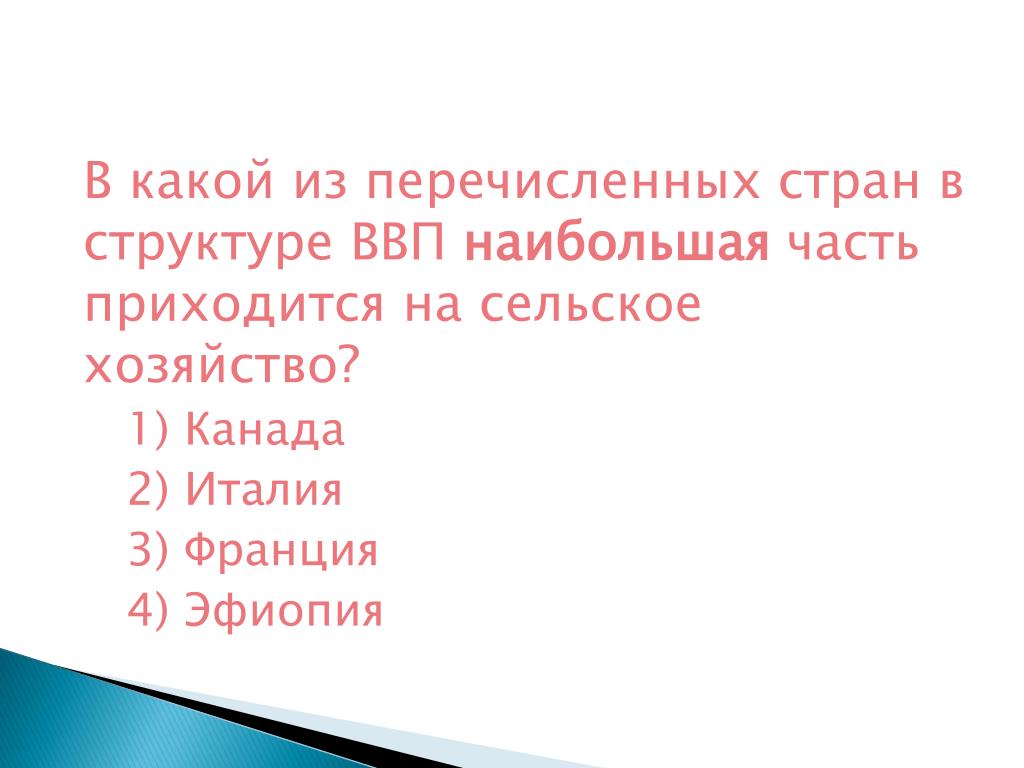 В какой из перечисленных стран в структуре ВВП наибольшая часть приходится на сельское хозяйство?

1) Канада

2) Италия

3) Франция

4) Эфиопия